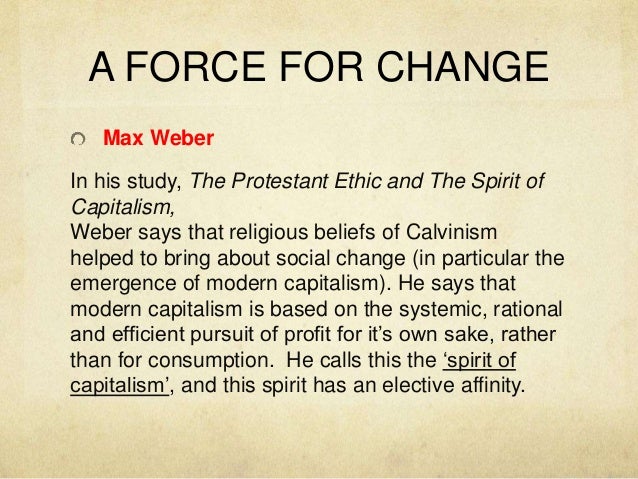 A FORCE FOR CHANGE

Max Weber

In his study, The Protestant Ethic and The Spirit of Capitalism,
Weber says that religious beliefs of Calvinism helped to bring about social change (in particular the emergence of modern capitalism). He says that modern capitalism is based on the systemic, rational and efficient pursuit of profit for it's own sake, rather than for consumption. He calls this the 'spirit of capitalism', and this spirit has an elective affinity.